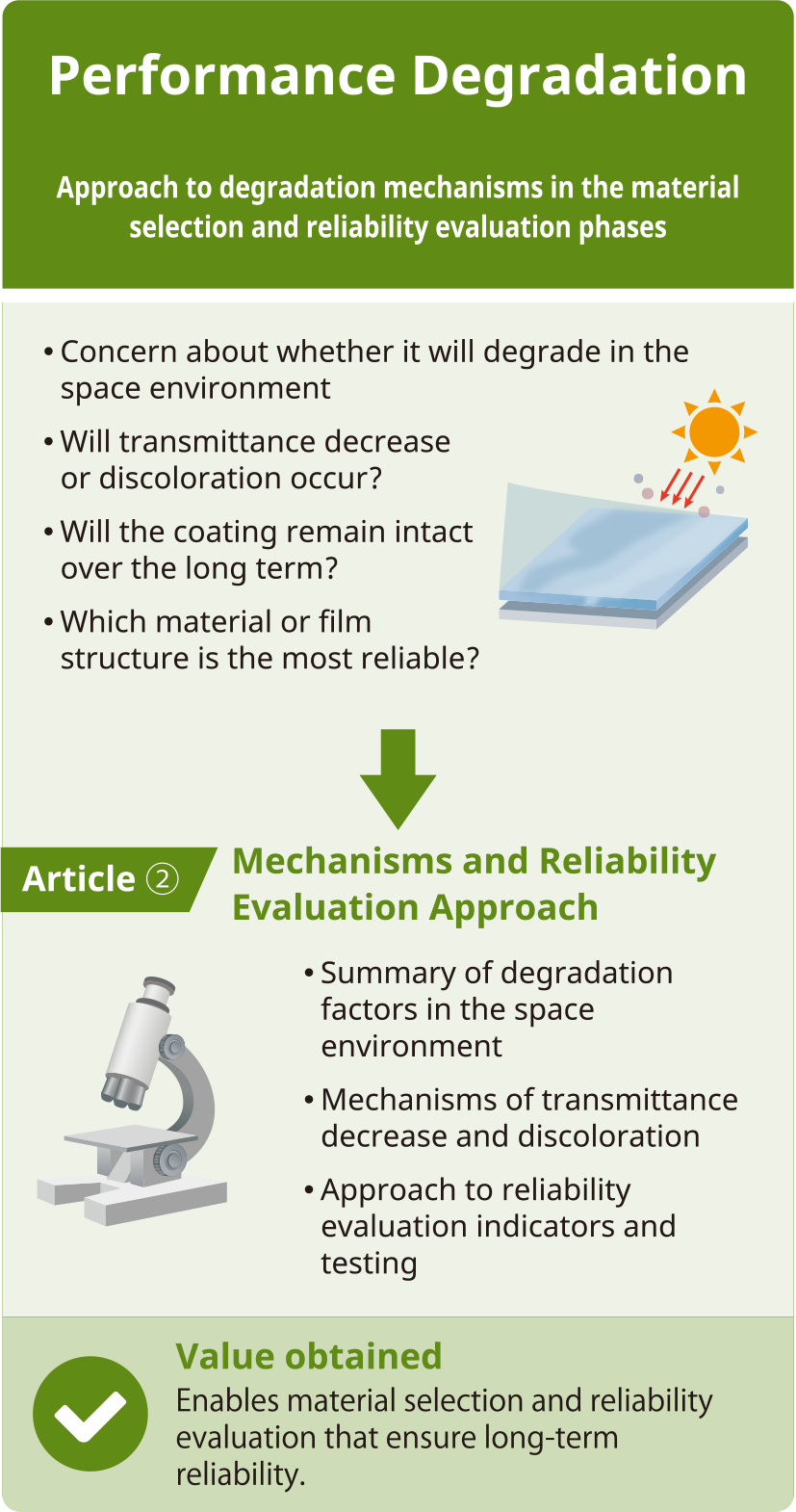 Performance Degradation

Approach to degradation mechanisms in the material selection and reliability evaluation phases

• Concern about whether it will degrade in the space environment

• Will transmittance decrease or discoloration occur?

• Will the coating remain intact over the long term?

• Which material or film structure is the most reliable?

Article ②

Mechanisms and Reliability Evaluation Approach

• Summary of degradation factors in the space environment

• Mechanisms of transmittance decrease and discoloration

• Approach to reliability evaluation indicators and testing

Value obtained

Enables material selection and reliability evaluation that ensure long-term reliability.